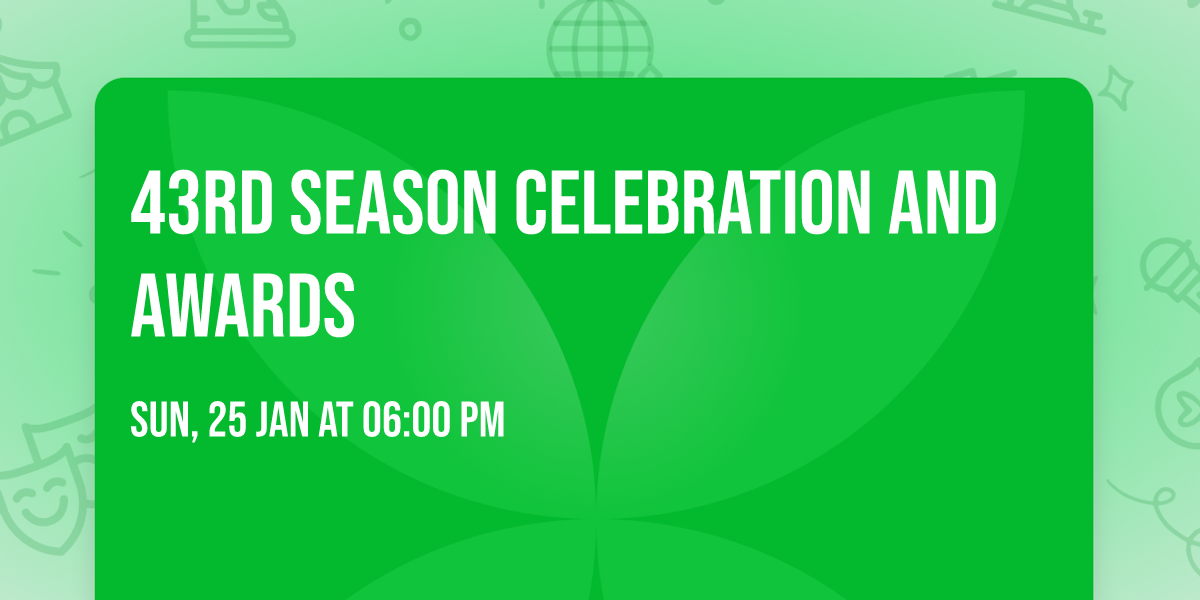 43RD SEASON CELEBRATION AND AWARDS

SUN, 25 JAN AT 06:00 PM